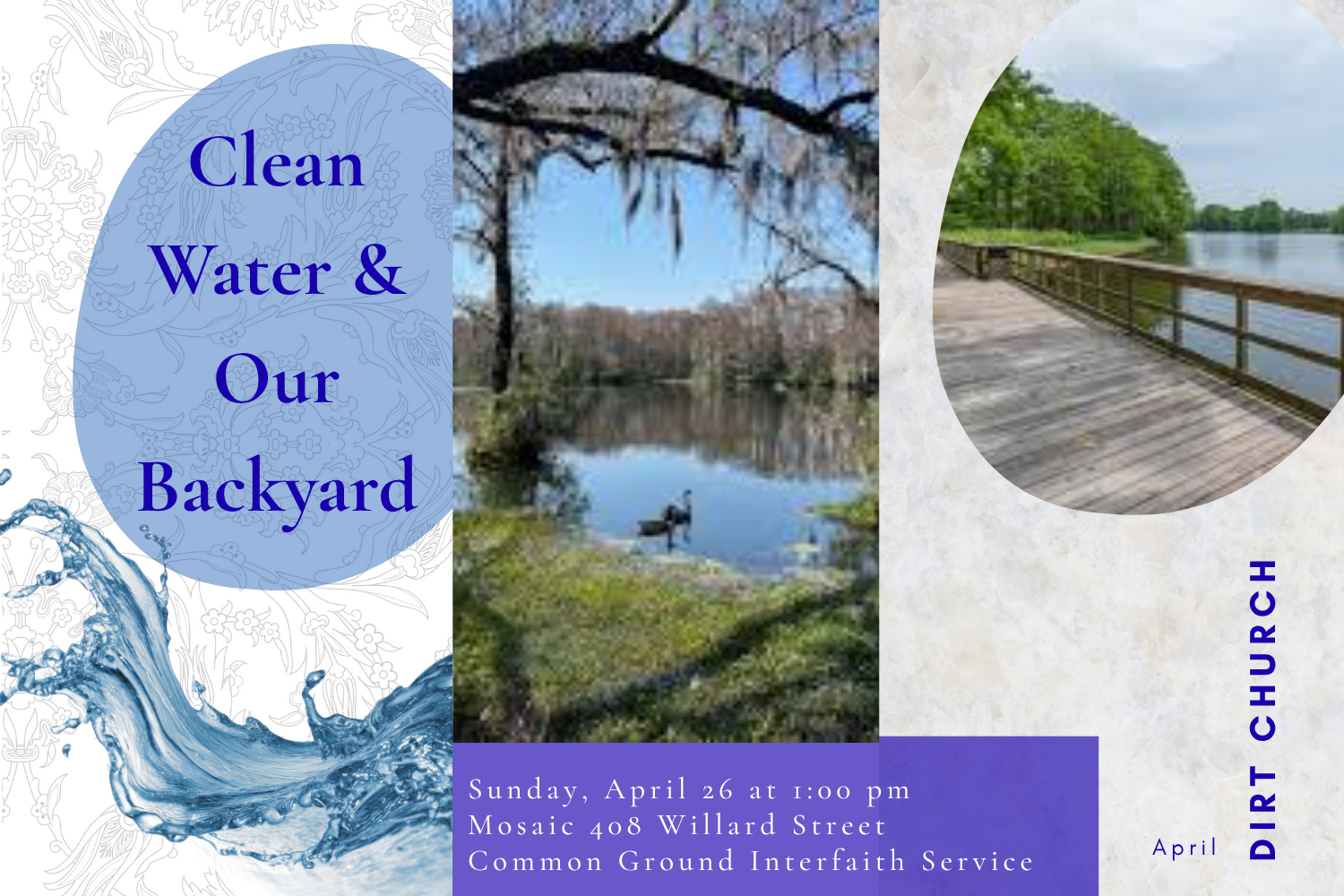 Clean Water & Our Backyard

Sunday, April 26 at 1:00 pm
Mosaic 408 Willard Street
Common Ground Interfaith Service

April

DIRT CHURCH